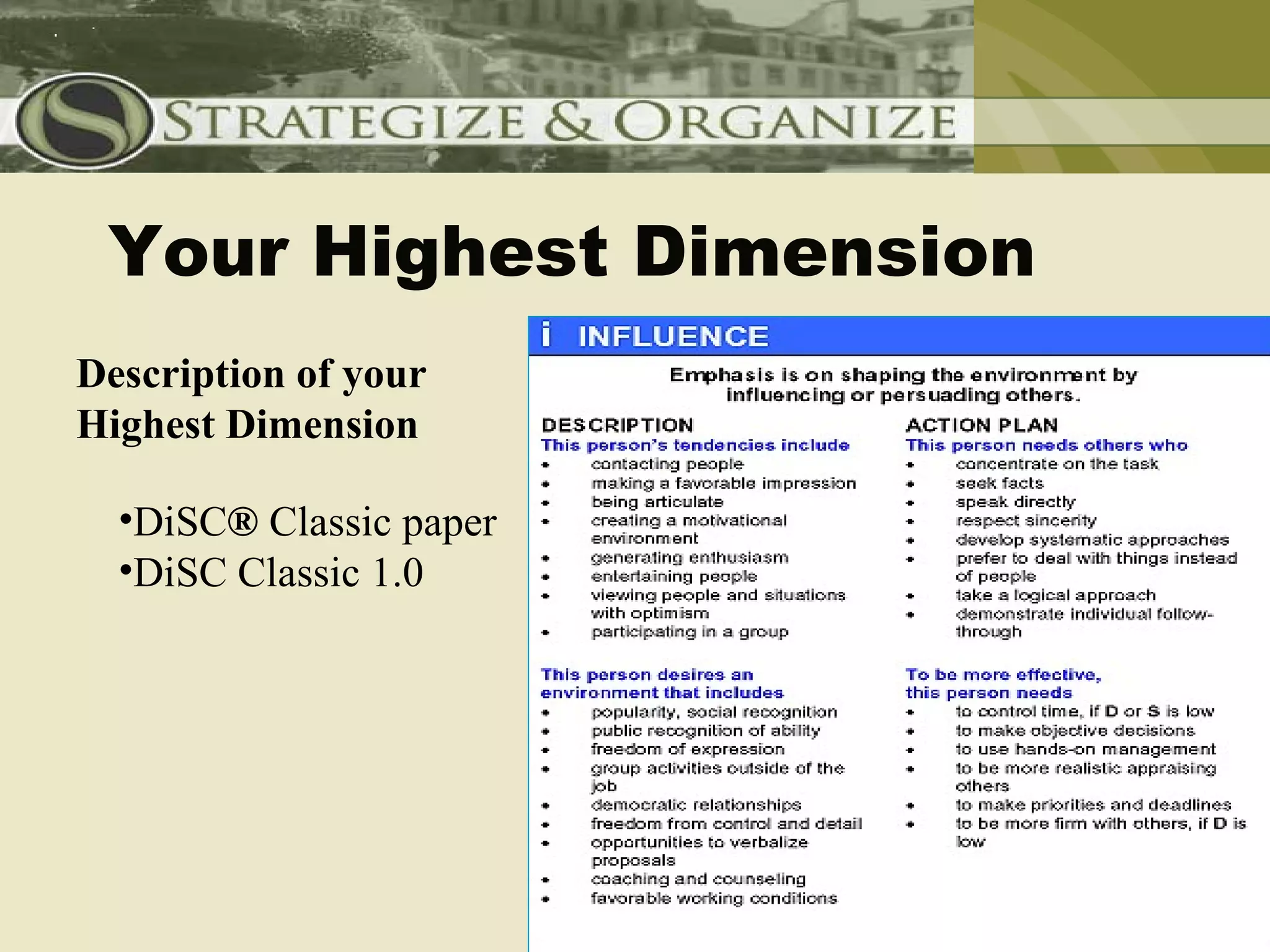 STRATEGIZE & ORGANIZE

Your Highest Dimension

Description of your Highest Dimension

•DiSC® Classic paper
•DiSC Classic 1.0

i INFLUENCE

Emphasis is on shaping the environment by influencing or persuading others.

DESCRIPTION
This person's tendencies include
• contacting people
• making a favorable impression
• being articulate
• creating a motivational environment
• generating enthusiasm
• entertaining people
• viewing people and situations with optimism
• participating in a group

This person desires an environment that includes
• popularity, social recognition
• public recognition of ability
• freedom of expression
• group activities outside of the job
• democratic relationships
• freedom from control and detail
• opportunities to verbalize proposals
• coaching and counseling
• favorable working conditions

ACTION PLAN
This person needs others who
• concentrate on the task
• seek facts
• speak directly
• respect sincerity
• develop systematic approaches
• prefer to deal with things instead of people
• take a logical approach
• demonstrate individual follow-through

To be more effective, this person needs
• to control time, if D or S is low
• to make objective decisions
• to use hands-on management
• to be more realistic appraising others
• to make priorities and deadlines
• to be more firm with others, if D is low